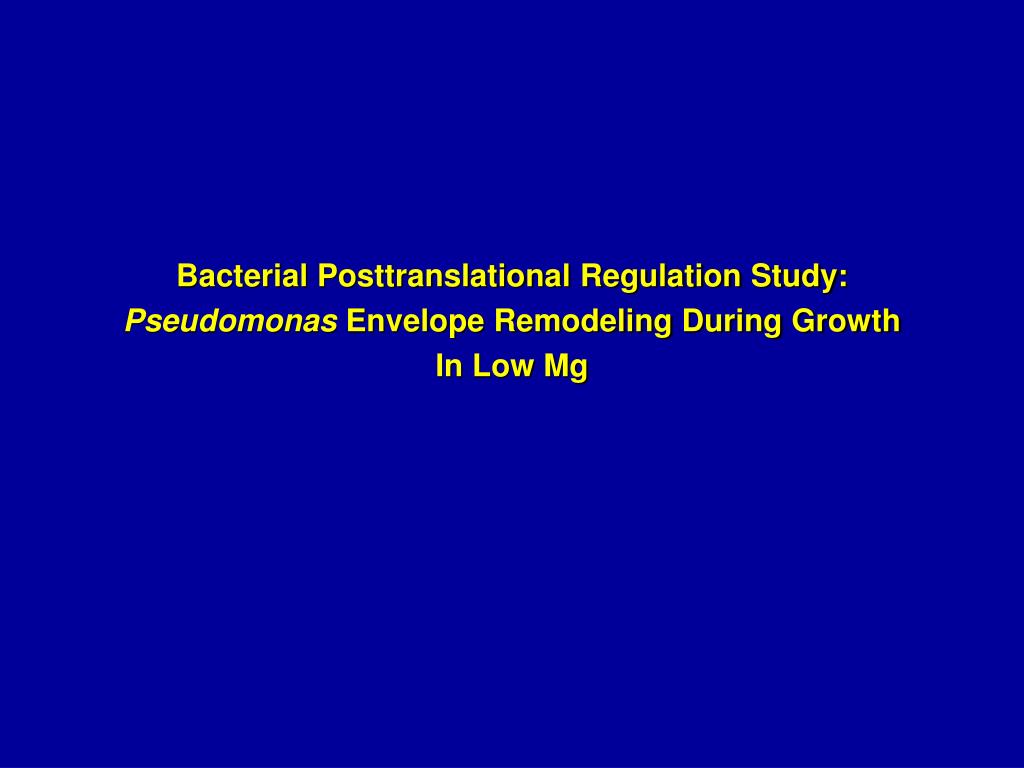 Bacterial Posttranslational Regulation Study:
Pseudomonas Envelope Remodeling During Growth In Low Mg